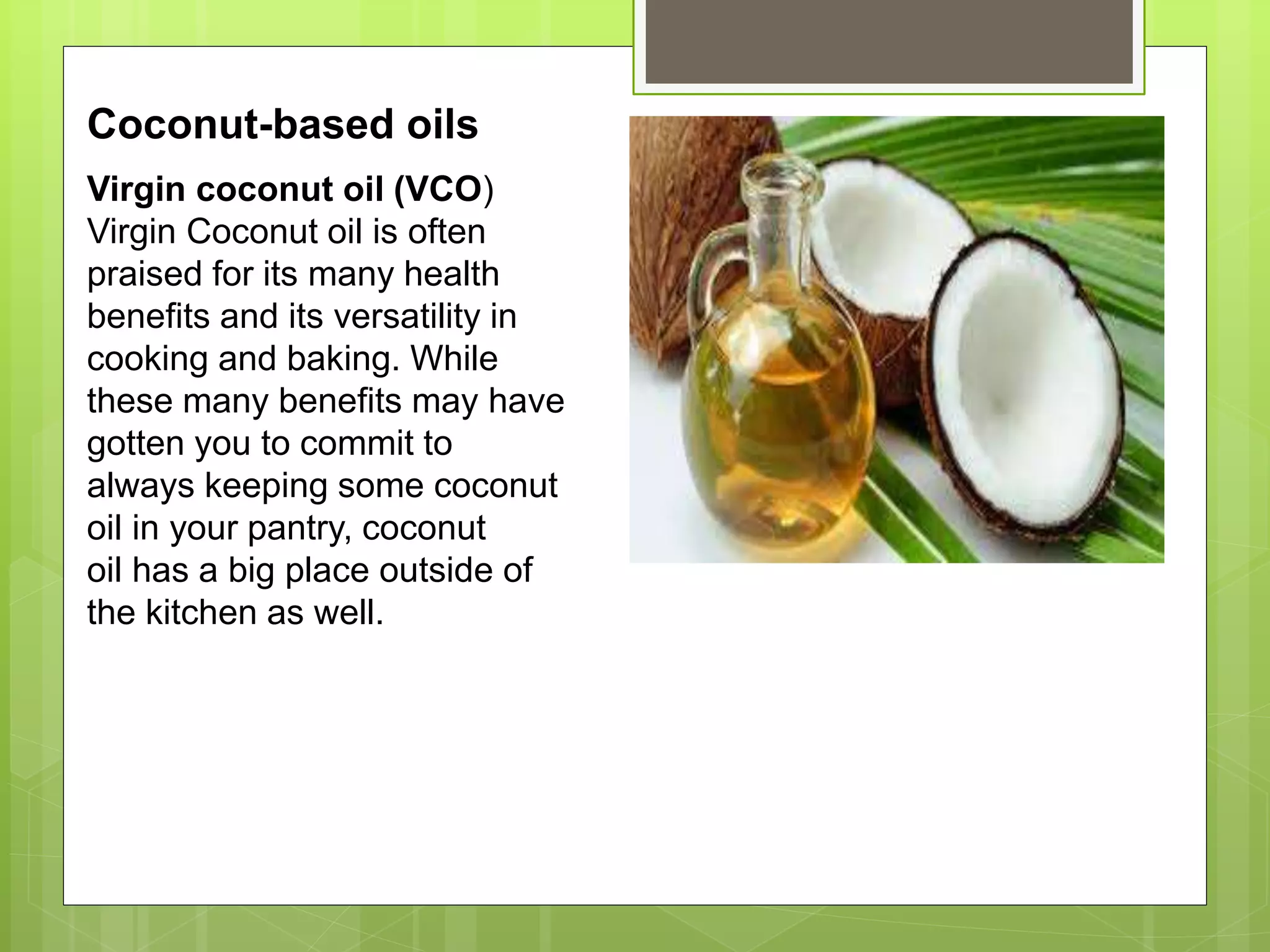 Coconut-based oils

Virgin coconut oil (VCO)
Virgin Coconut oil is often praised for its many health benefits and its versatility in cooking and baking. While these many benefits may have gotten you to commit to always keeping some coconut oil in your pantry, coconut oil has a big place outside of the kitchen as well.